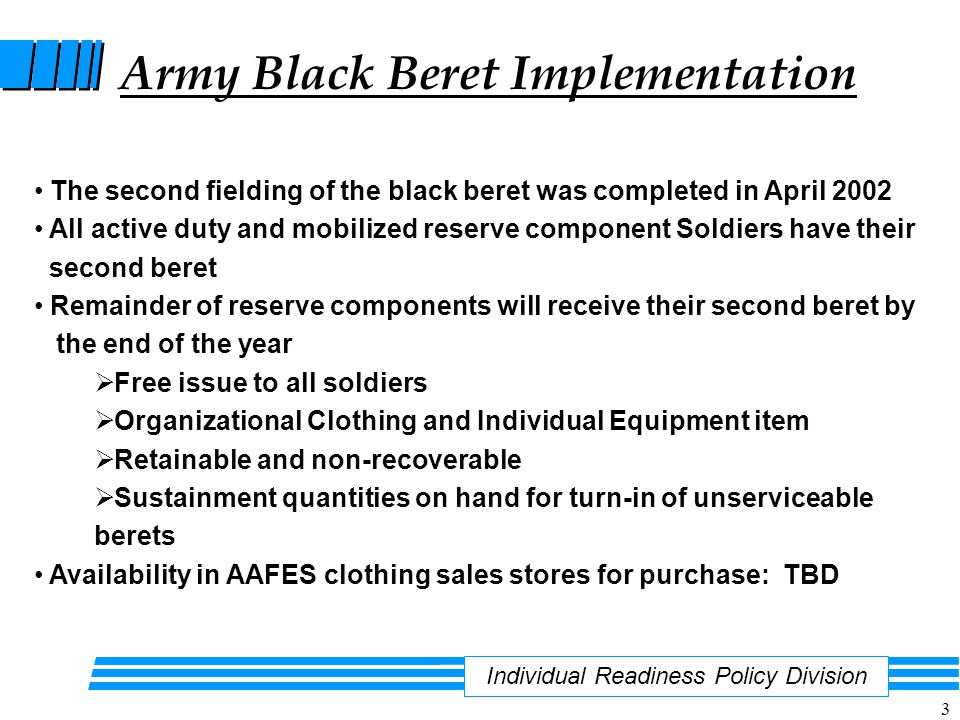 Army Black Beret Implementation

• The second fielding of the black beret was completed in April 2002

• All active duty and mobilized reserve component Soldiers have their second beret

• Remainder of reserve components will receive their second beret by the end of the year

➢Free issue to all soldiers

➢Organizational Clothing and Individual Equipment item

➢Retainable and non-recoverable

➢Sustainment quantities on hand for turn-in of unserviceable berets

• Availability in AAFES clothing sales stores for purchase: TBD

Individual Readiness Policy Division

3